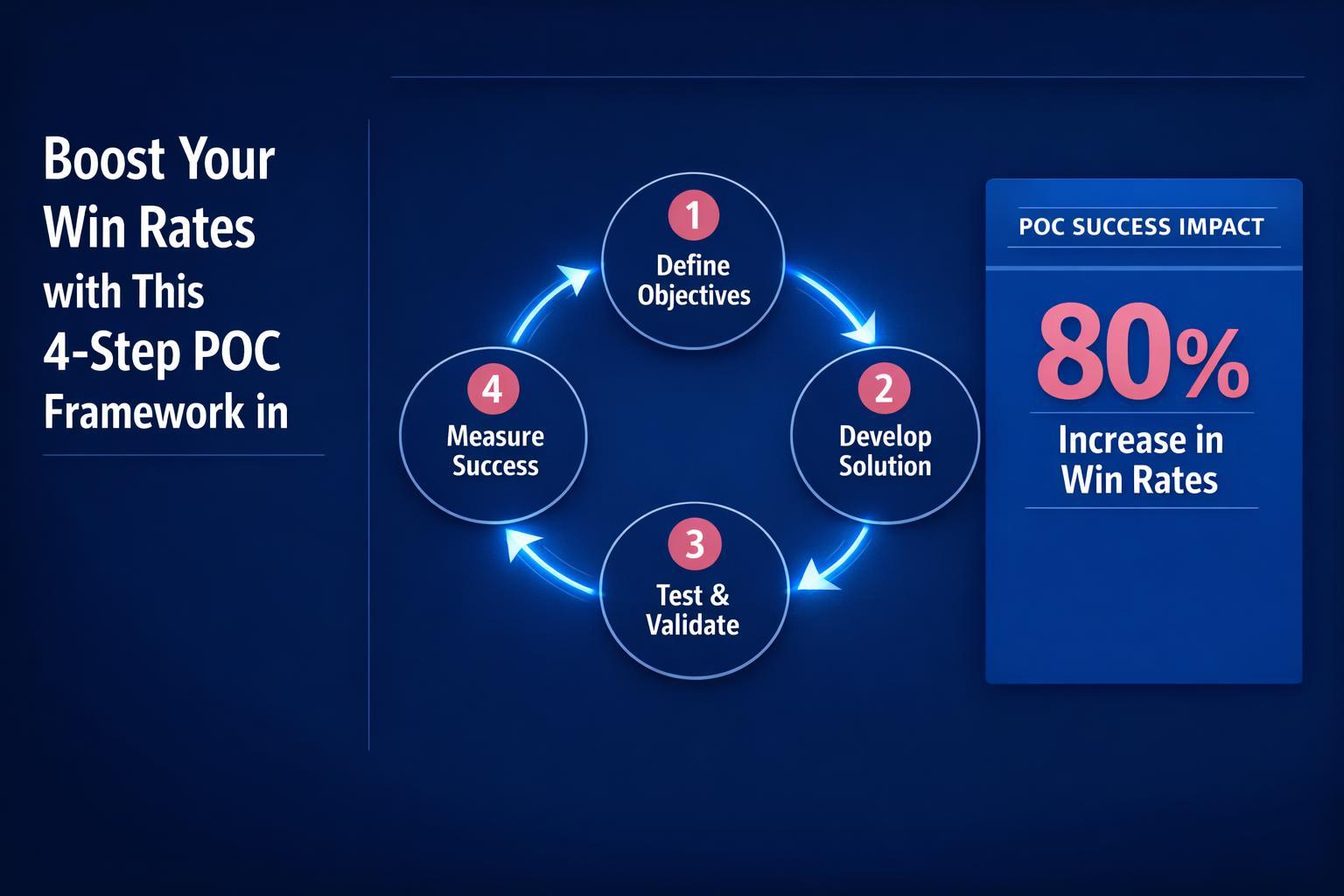 Boost Your Win Rates with This 4-Step POC Framework in

1
Define Objectives

2
Develop Solution

3
Test & Validate

4
Measure Success

POC SUCCESS IMPACT

80%
Increase in Win Rates